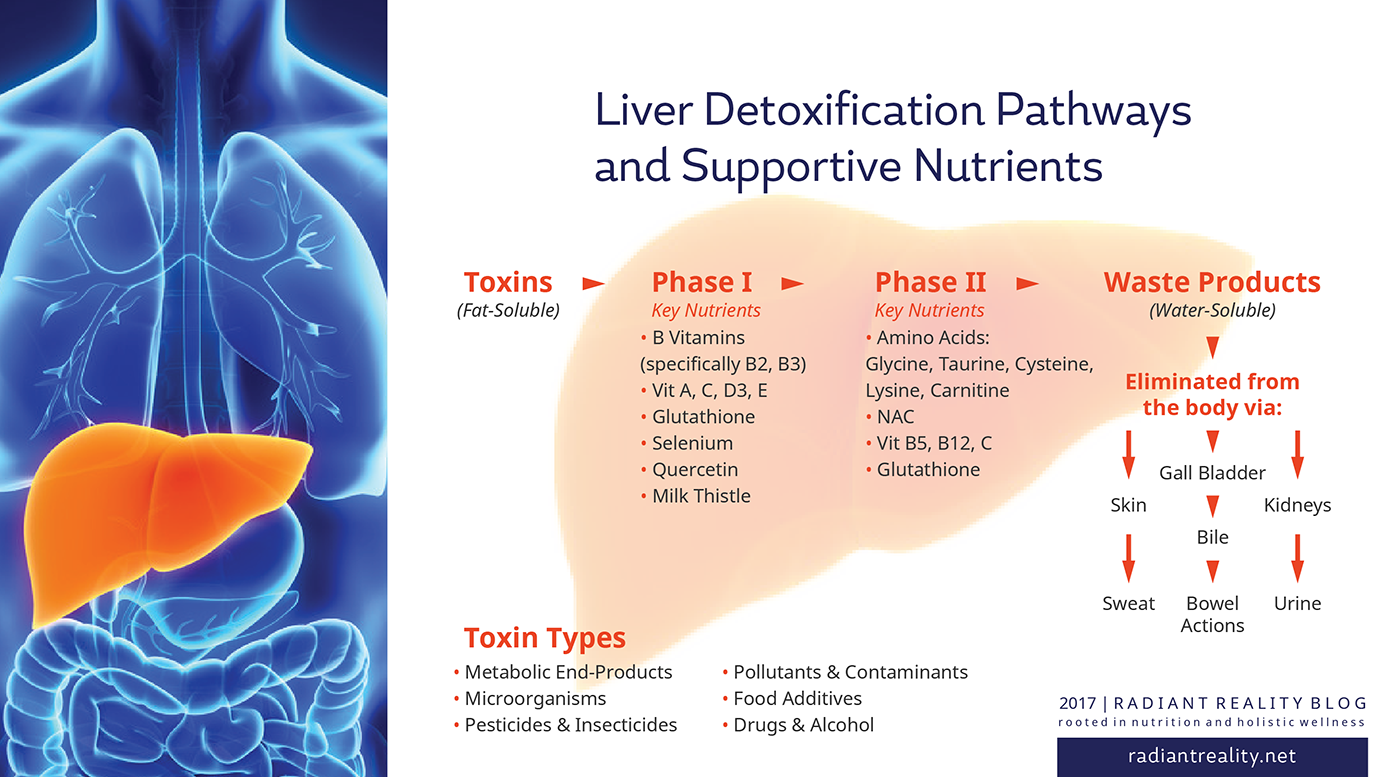 Liver Detoxification Pathways and Supportive Nutrients

Toxins
(Fat-Soluble)

Phase I
Key Nutrients
• B Vitamins (specifically B2, B3)
• Vit A, C, D3, E
• Glutathione
• Selenium
• Quercetin
• Milk Thistle

Phase II
Key Nutrients
• Amino Acids: Glycine, Taurine, Cysteine, Lysine, Carnitine
• NAC
• Vit B5, B12, C
• Glutathione

Waste Products
(Water-Soluble)

Eliminated from the body via:

Skin
Sweat

Gall Bladder
Bile
Bowel Actions

Kidneys
Urine

Toxin Types
• Metabolic End-Products
• Microorganisms
• Pesticides & Insecticides
• Pollutants & Contaminants
• Food Additives
• Drugs & Alcohol

2017 | RADIANT REALITY BLOG
rooted in nutrition and holistic wellness
radiantreality.net